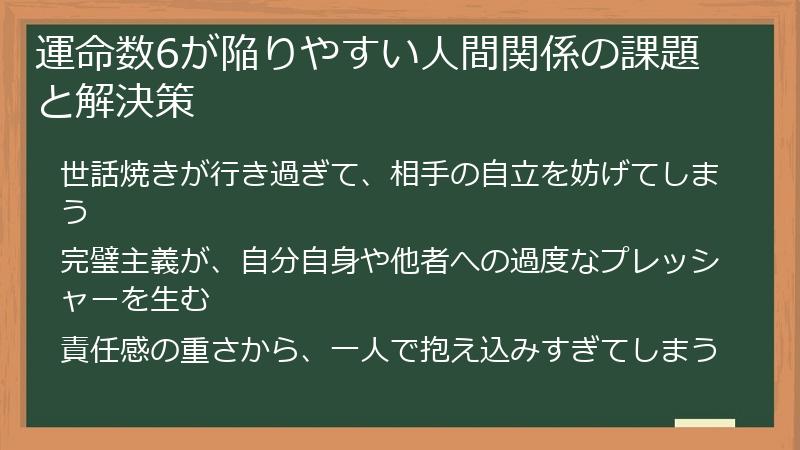 運命数6が陥りやすい人間関係の課題と解決策

世話焼きが行き過ぎて、相手の自立を妨げてしまう

完璧主義が、自分自身や他者への過度なプレッシャーを生む

責任感の重さから、一人で抱え込みすぎてしまう